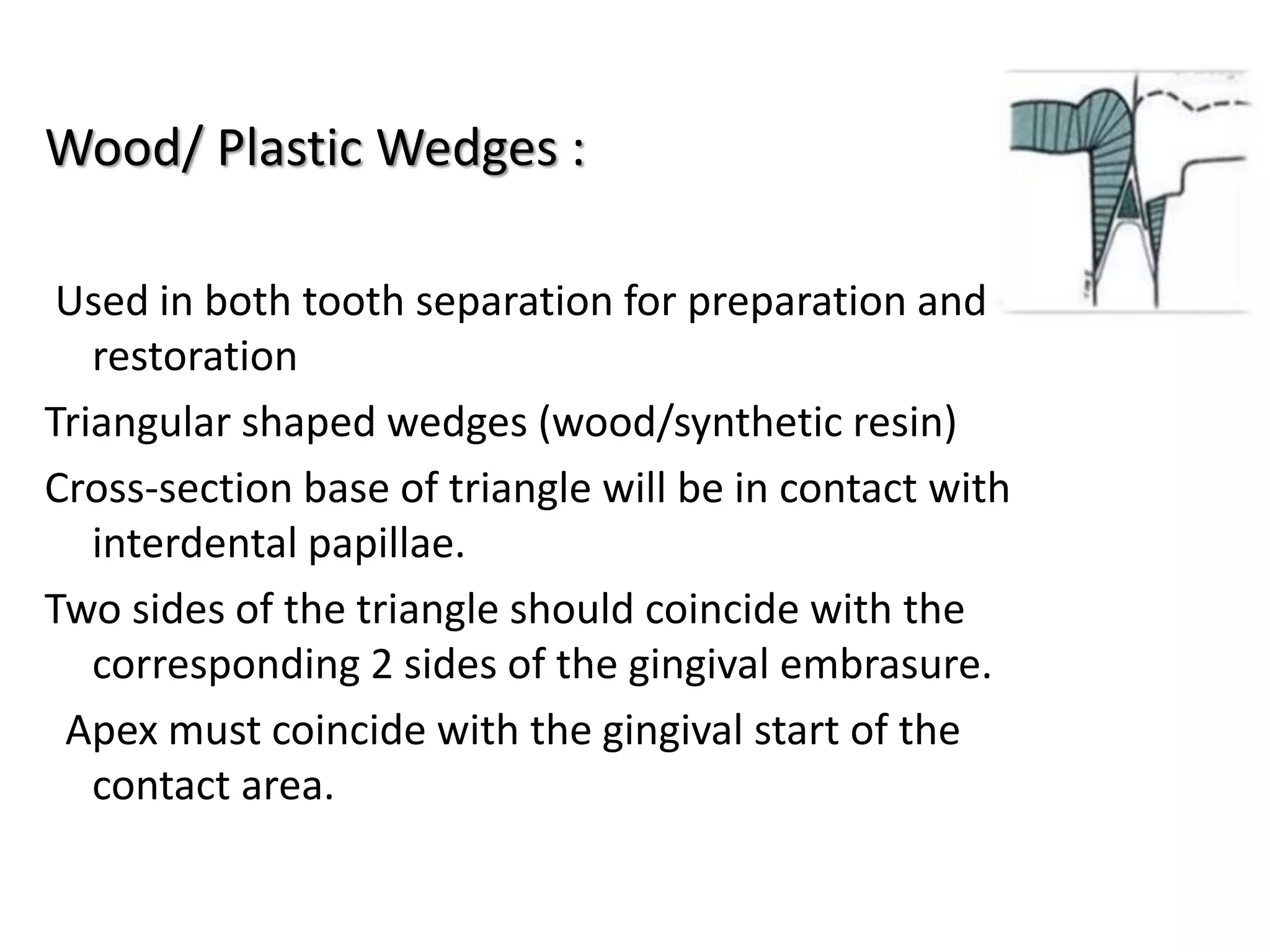 Wood/ Plastic Wedges :

Used in both tooth separation for preparation and restoration

Triangular shaped wedges (wood/synthetic resin)

Cross-section base of triangle will be in contact with interdental papillae.

Two sides of the triangle should coincide with the corresponding 2 sides of the gingival embrasure.

Apex must coincide with the gingival start of the contact area.